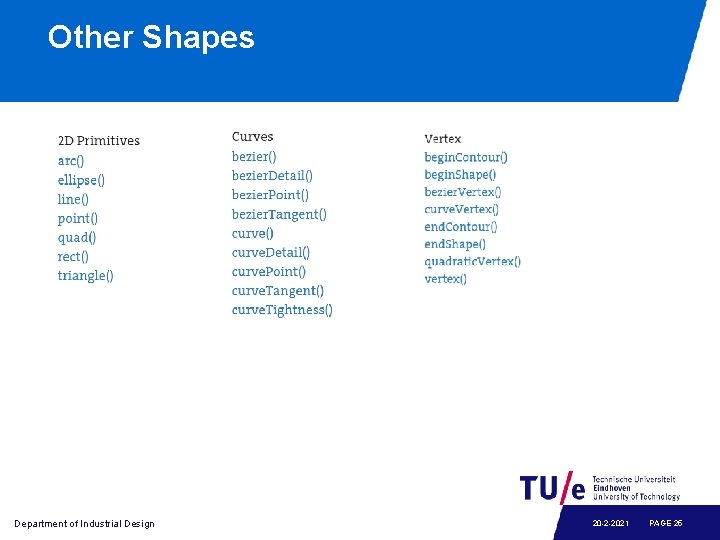 Other Shapes

2D Primitives
arc()
ellipse()
line()
point()
quad()
rect()
triangle()

Curves
bezier()
bezierDetail()
bezierPoint()
bezierTangent()
curve()
curveDetail()
curvePoint()
curveTangent()
curveTightness()

Vertex
beginContour()
beginShape()
bezierVertex()
curveVertex()
endContour()
endShape()
quadraticVertex()
vertex()

TU/e Technische Universiteit Eindhoven University of Technology

Department of Industrial Design

20-2-2021 PAGE 25